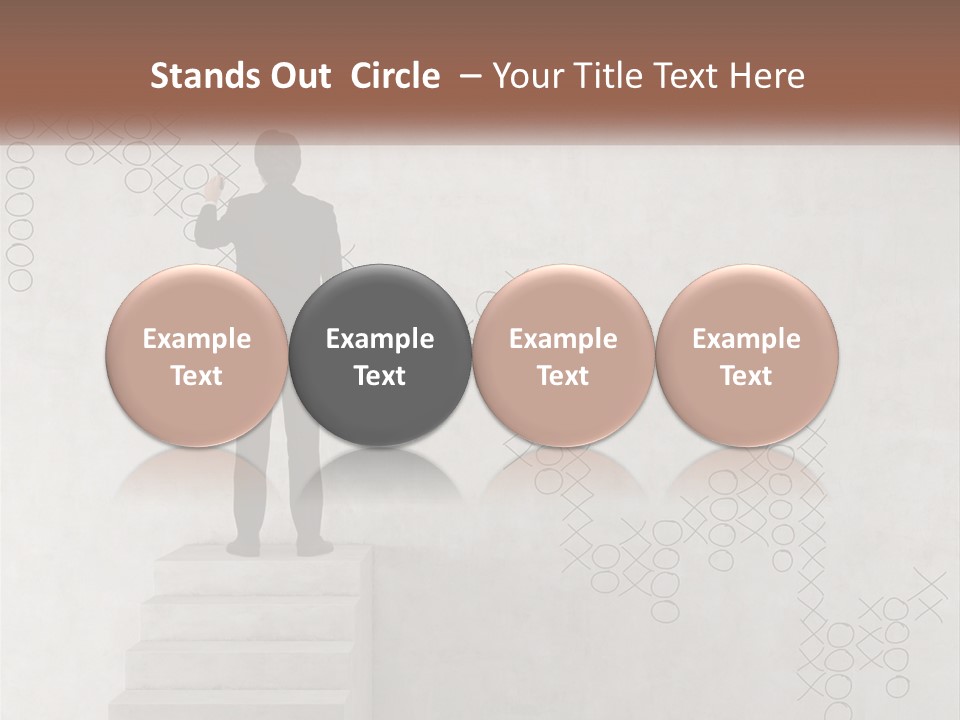 Stands Out Circle – Your Title Text Here

Example Text

Example Text

Example Text

Example Text